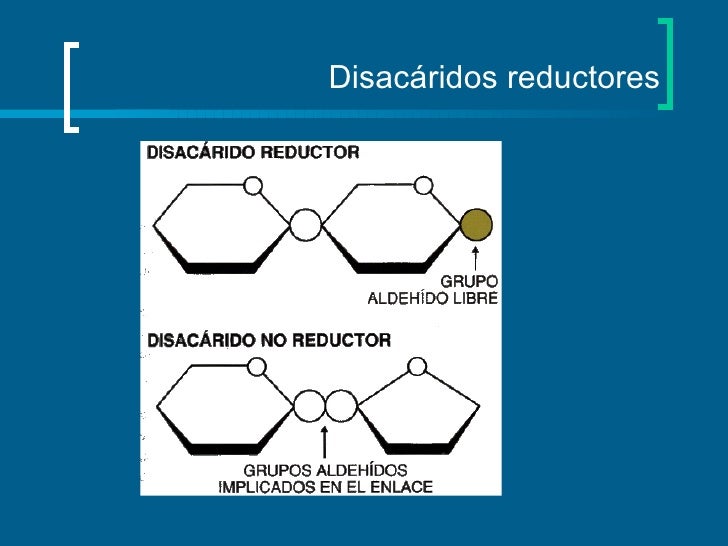 Disacáridos reductores

DISACÁRIDO REDUCTOR

GRUPO ALDEHÍDO LIBRE

DISACÁRIDO NO REDUCTOR

GRUPOS ALDEHÍDOS IMPLICADOS EN EL ENLACE